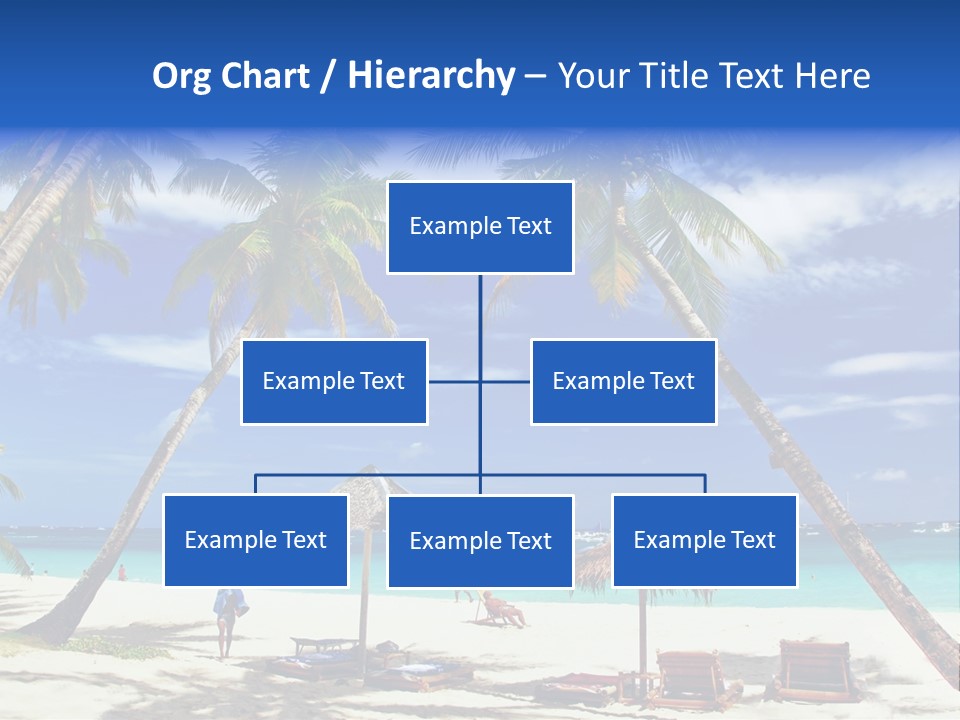 Org Chart / Hierarchy – Your Title Text Here

Example Text

Example Text

Example Text

Example Text

Example Text

Example Text